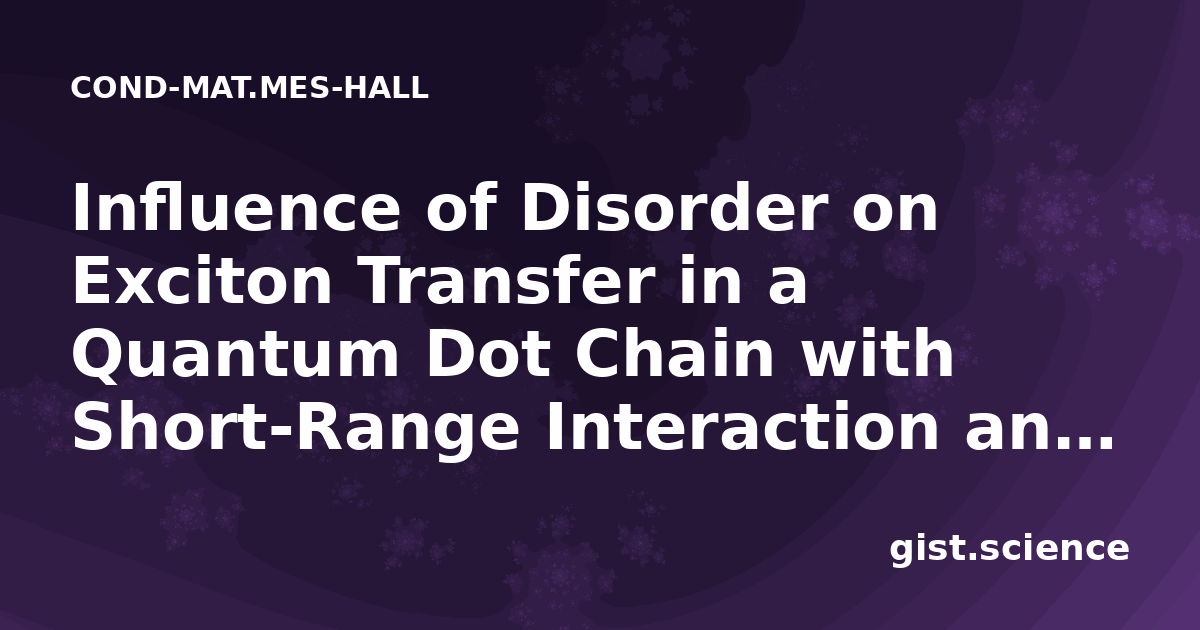 COND-MAT.MES-HALL

Influence of Disorder on Exciton Transfer in a Quantum Dot Chain with Short-Range Interaction an…

gist.science